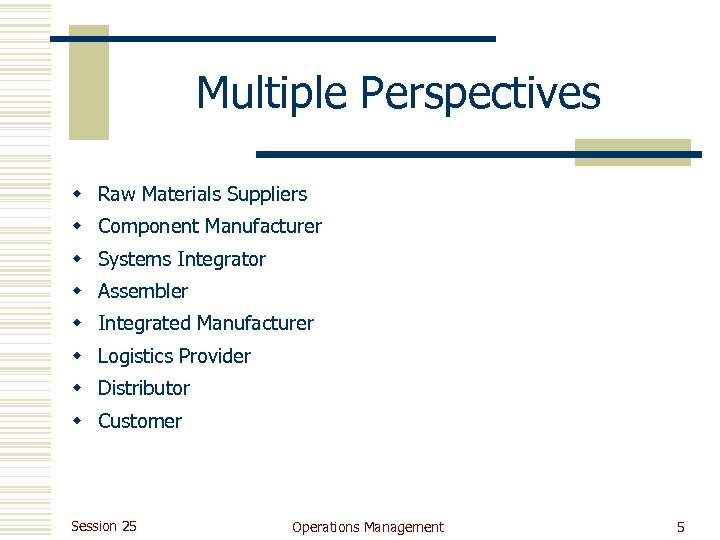 Multiple Perspectives

- Raw Materials Suppliers
- Component Manufacturer
- Systems Integrator
- Assembler
- Integrated Manufacturer
- Logistics Provider
- Distributor
- Customer

Session 25 Operations Management 5